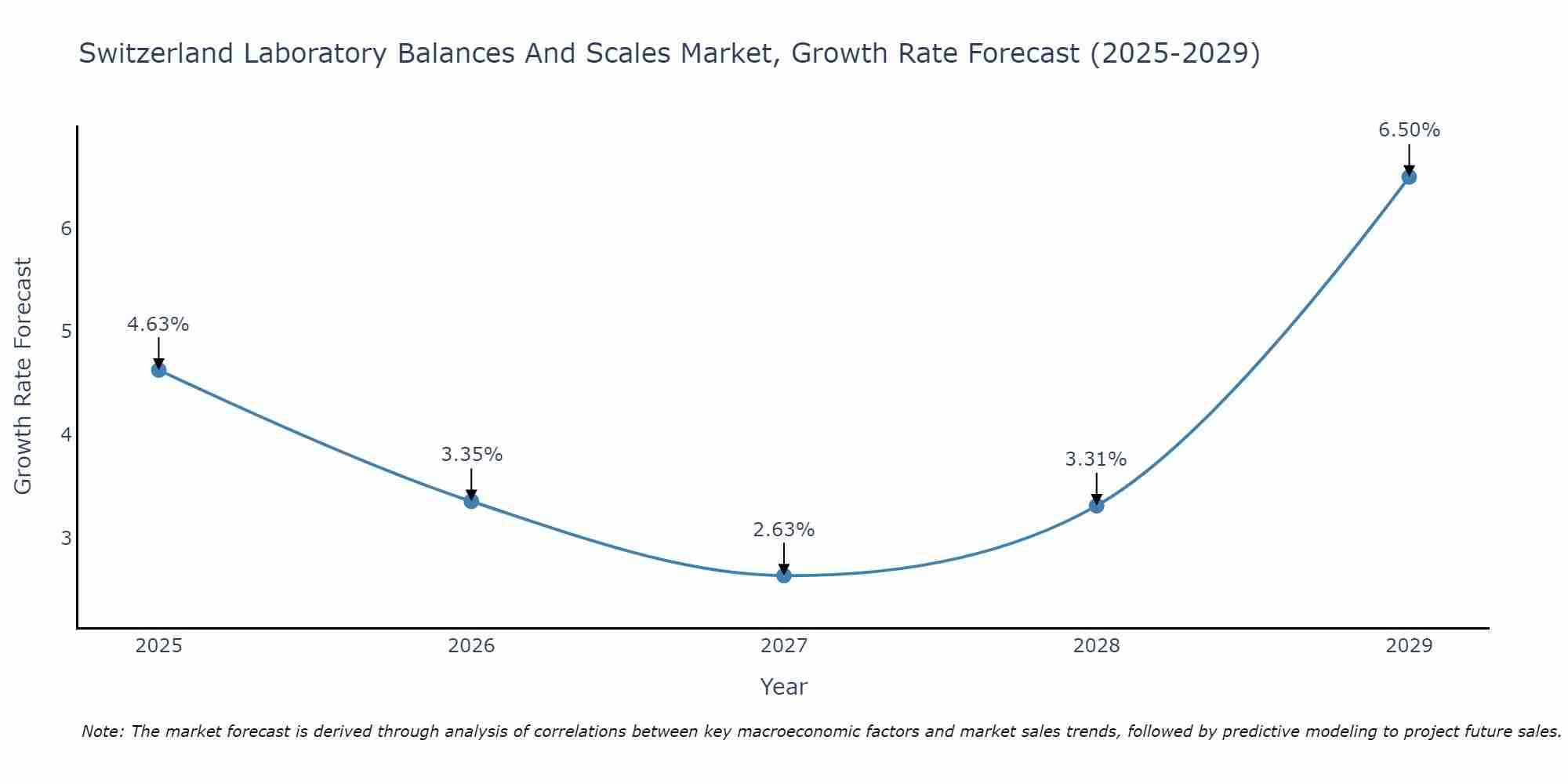 Switzerland Laboratory Balances And Scales Market, Growth Rate Forecast (2025-2029)

Growth Rate Forecast

6
5
4
3

4.63%
3.35%
2.63%
3.31%
6.50%

2025
2026
2027
2028
2029

Year

Note: The market forecast is derived through analysis of correlations between key macroeconomic factors and market sales trends, followed by predictive modeling to project future sales.